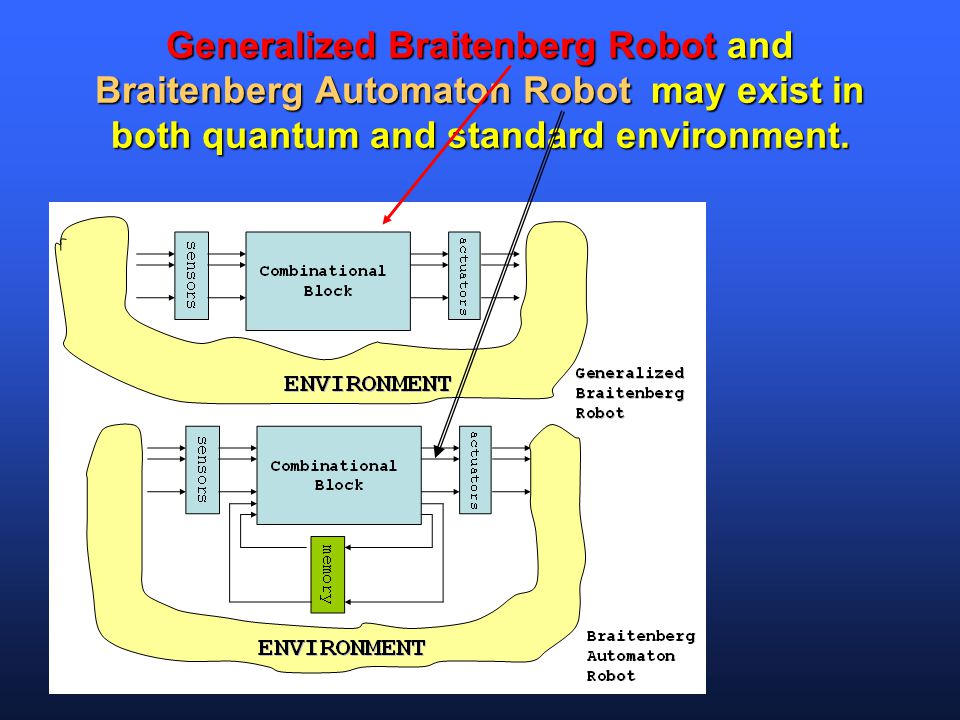 Generalized Braitenberg Robot and Braitenberg Automaton Robot may exist in both quantum and standard environment.

sensors

Combinational Block

actuators

ENVIRONMENT

Generalized Braitenberg Robot

sensors

Combinational Block

actuators

memory

ENVIRONMENT

Braitenberg Automaton Robot